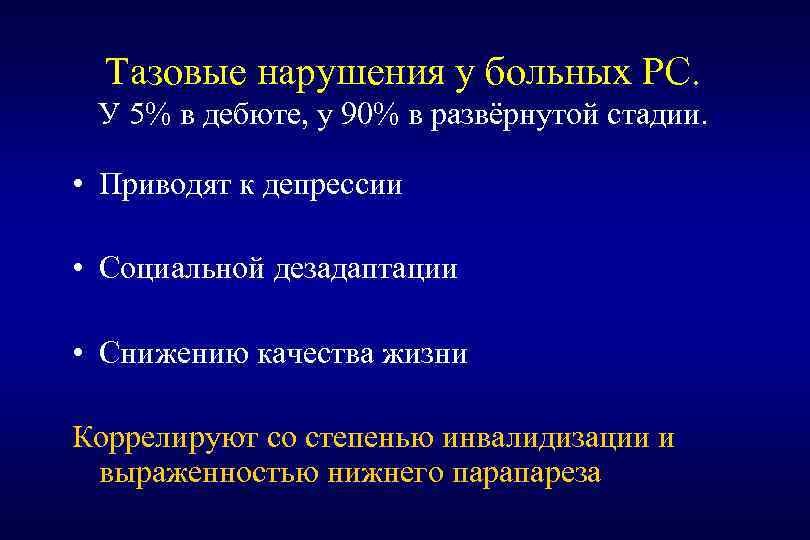 Тазовые нарушения у больных РС.
У 5% в дебюте, у 90% в развёрнутой стадии.

• Приводят к депрессии

• Социальной дезадаптации

• Снижению качества жизни

Коррелируют со степенью инвалидизации и выраженностью нижнего парапареза